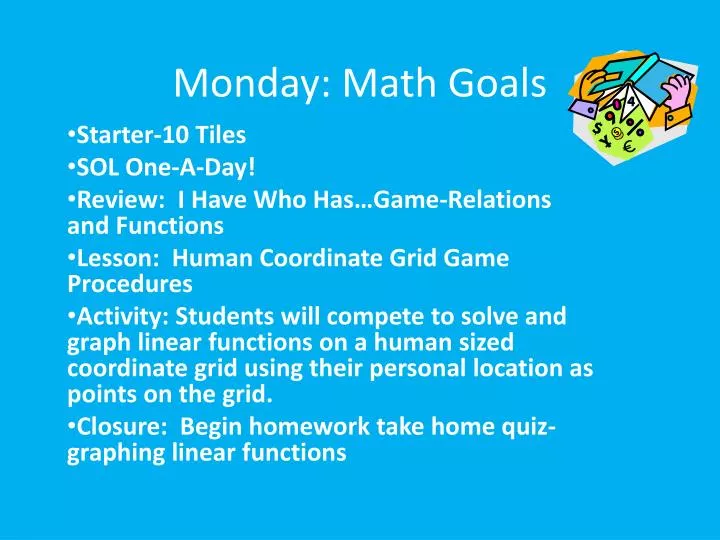 Monday: Math Goals

•Starter-10 Tiles

•SOL One-A-Day!

•Review: I Have Who Has…Game-Relations and Functions

•Lesson: Human Coordinate Grid Game Procedures

•Activity: Students will compete to solve and graph linear functions on a human sized coordinate grid using their personal location as points on the grid.

•Closure: Begin homework take home quiz-graphing linear functions